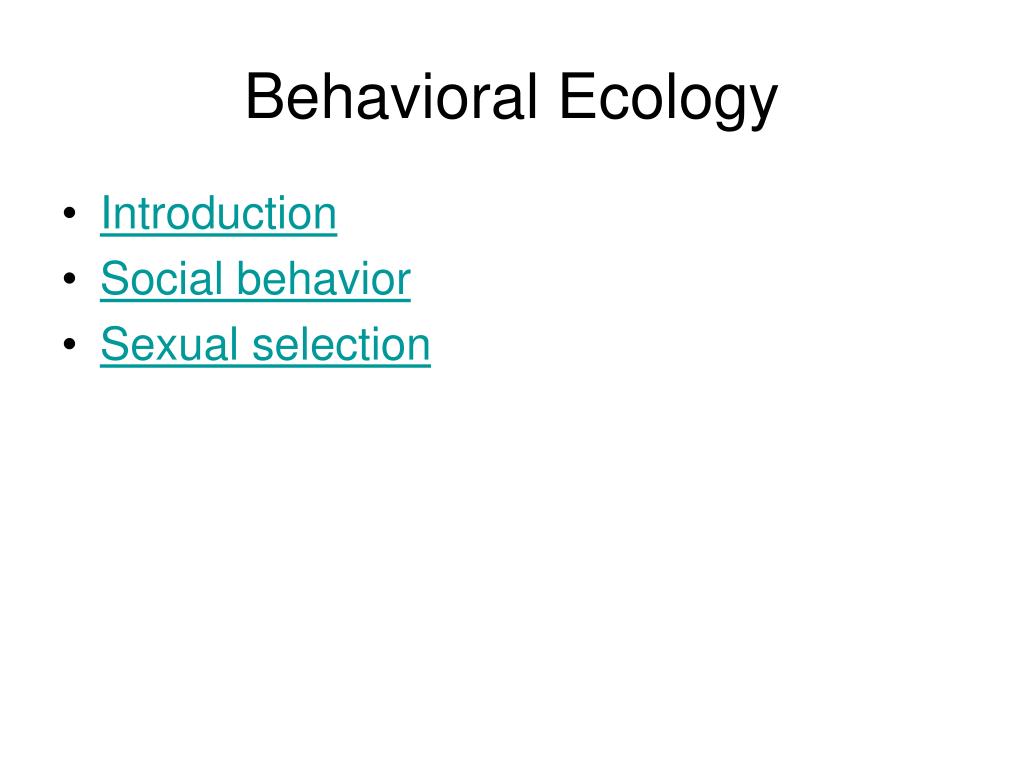 Behavioral Ecology

• Introduction
• Social behavior
• Sexual selection